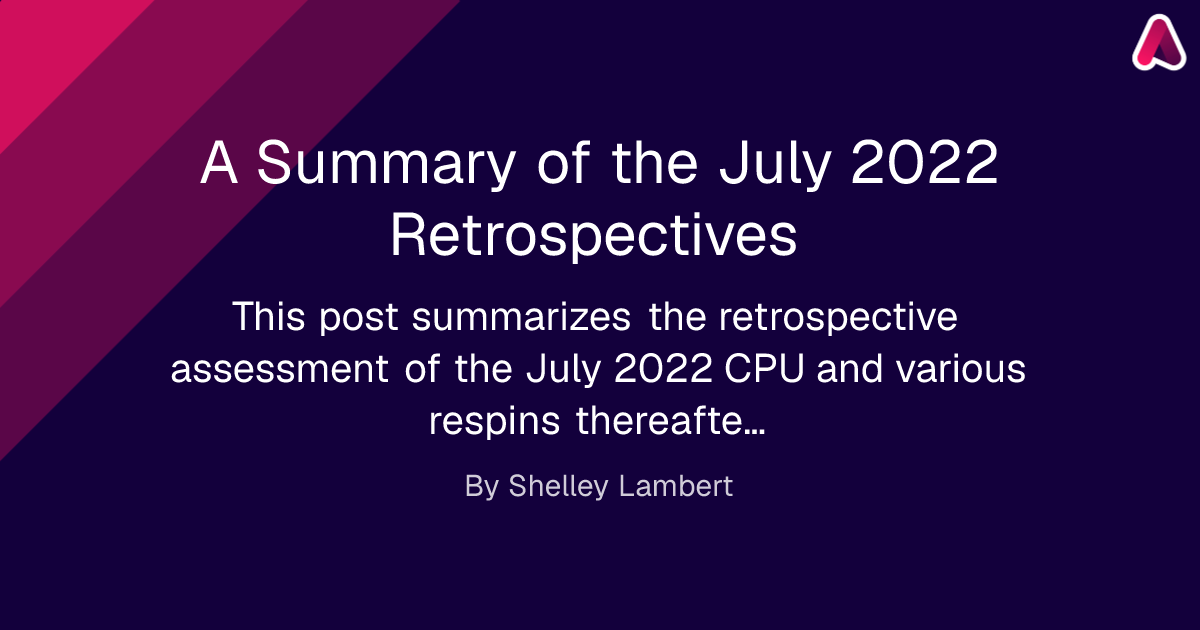 A Summary of the July 2022 Retrospectives

This post summarizes the retrospective assessment of the July 2022 CPU and various respins thereafte...

By Shelley Lambert